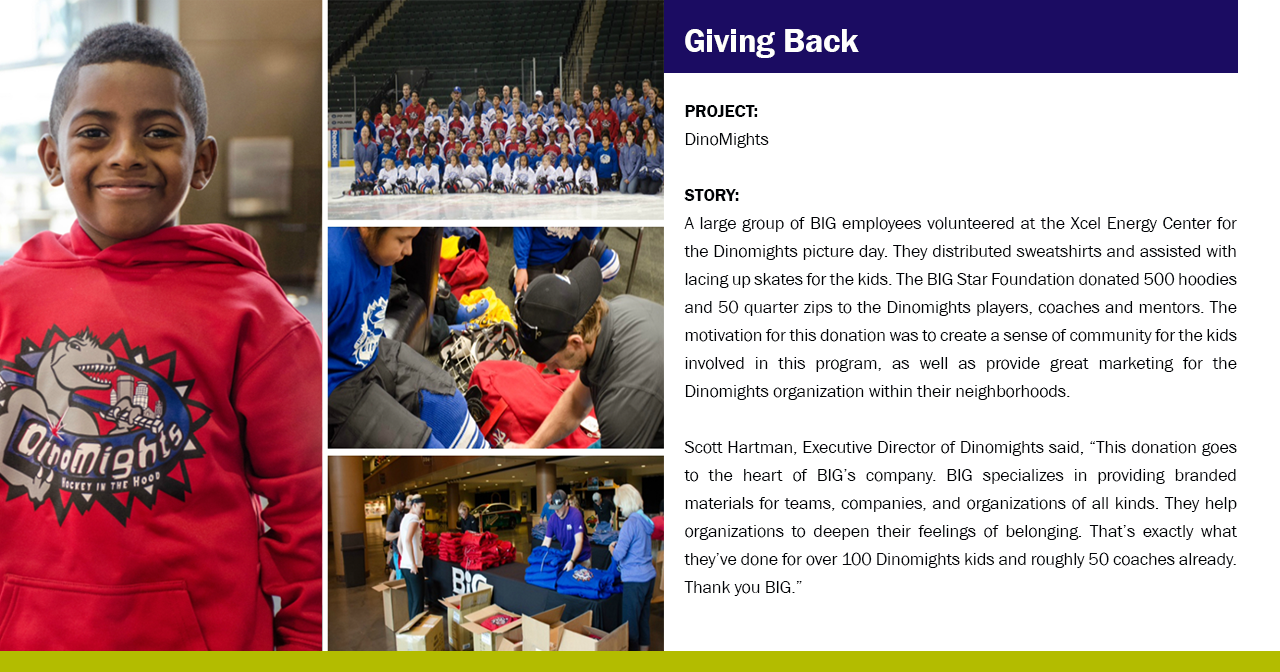 DinoMights
HOCKEY IN THE HOOD

BIG

Giving Back

PROJECT:
DinoMights

STORY:
A large group of BIG employees volunteered at the Xcel Energy Center for the Dinomights picture day. They distributed sweatshirts and assisted with lacing up skates for the kids. The BIG Star Foundation donated 500 hoodies and 50 quarter zips to the Dinomights players, coaches and mentors. The motivation for this donation was to create a sense of community for the kids involved in this program, as well as provide great marketing for the Dinomights organization within their neighborhoods.

Scott Hartman, Executive Director of Dinomights said, “This donation goes to the heart of BIG’s company. BIG specializes in providing branded materials for teams, companies, and organizations of all kinds. They help organizations to deepen their feelings of belonging. That’s exactly what they’ve done for over 100 Dinomights kids and roughly 50 coaches already. Thank you BIG.”